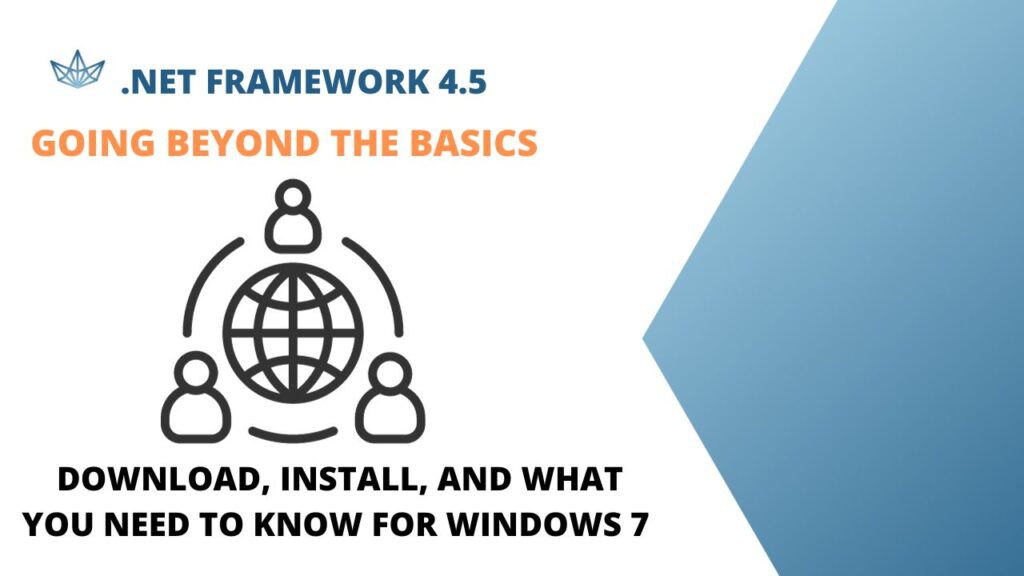 .NET FRAMEWORK 4.5

GOING BEYOND THE BASICS

DOWNLOAD, INSTALL, AND WHAT YOU NEED TO KNOW FOR WINDOWS 7